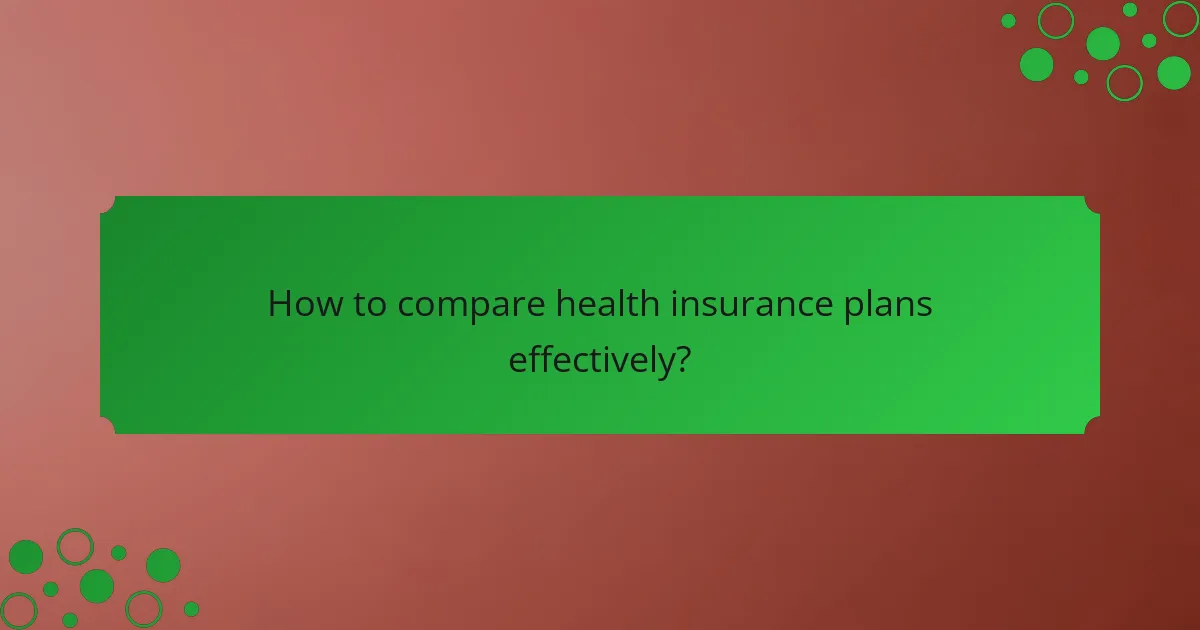 How to compare health insurance plans effectively?